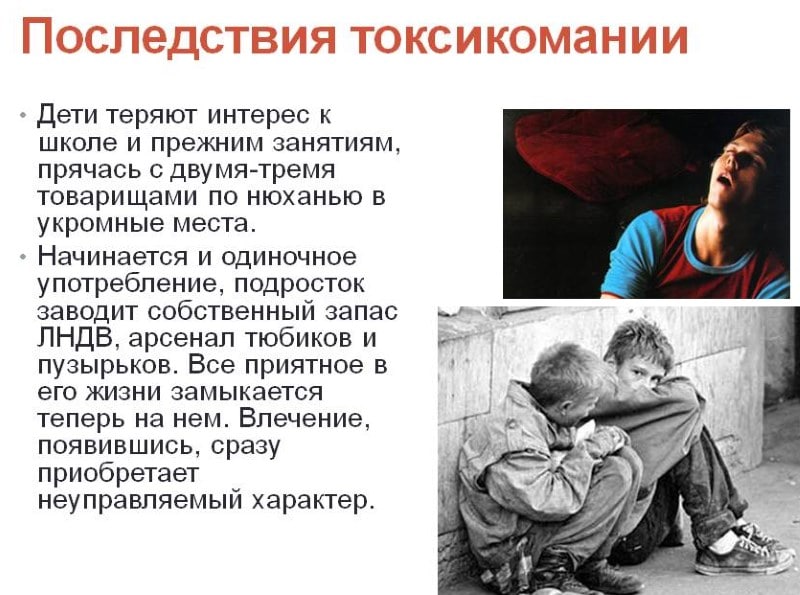 Последствия токсикомании

• Дети теряют интерес к школе и прежним занятиям, прячась с двумя-тремя товарищами по нюханью в укромные места.

• Начинается и одиночное употребление, подросток заводит собственный запас ЛНДВ, арсенал тюбиков и пузырьков. Все приятное в его жизни замыкается теперь на нем. Влечение, появившись, сразу приобретает неуправляемый характер.